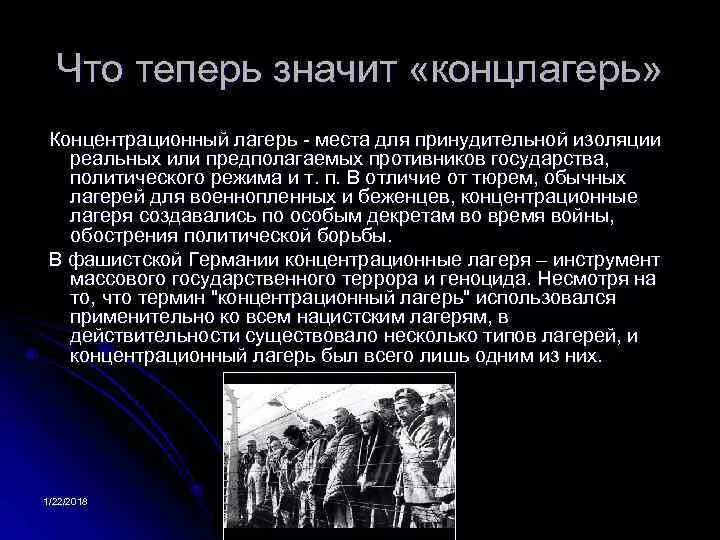 Что теперь значит «концлагерь»

Концентрационный лагерь - места для принудительной изоляции реальных или предполагаемых противников государства, политического режима и т. п. В отличие от тюрем, обычных лагерей для военнопленных и беженцев, концентрационные лагеря создавались по особым декретам во время войны, обострения политической борьбы.

В фашистской Германии концентрационные лагеря – инструмент массового государственного террора и геноцида. Несмотря на то, что термин "концентрационный лагерь" использовался применительно ко всем нацистским лагерям, в действительности существовало несколько типов лагерей, и концентрационный лагерь был всего лишь одним из них.

1/22/2018